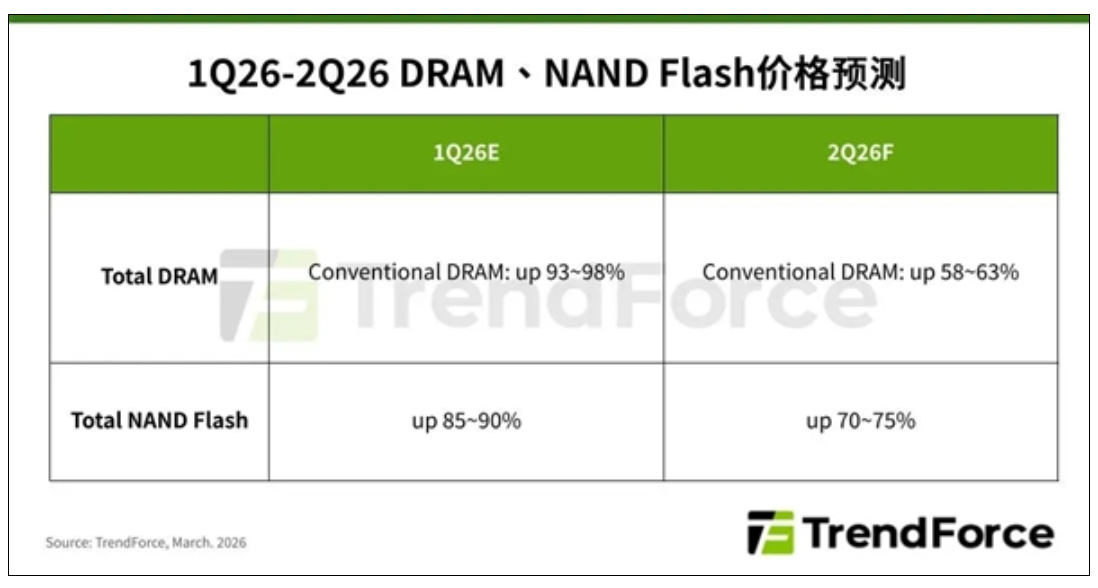 1Q26-2Q26 DRAM、NAND Flash价格预测

| | 1Q26E | 2Q26F |
|---|---|---|
| Total DRAM | Conventional DRAM: up 93~98% | Conventional DRAM: up 58~63% |
| Total NAND Flash | up 85~90% | up 70~75% |

TrendForce

Source: TrendForce, March. 2026

TrendForce